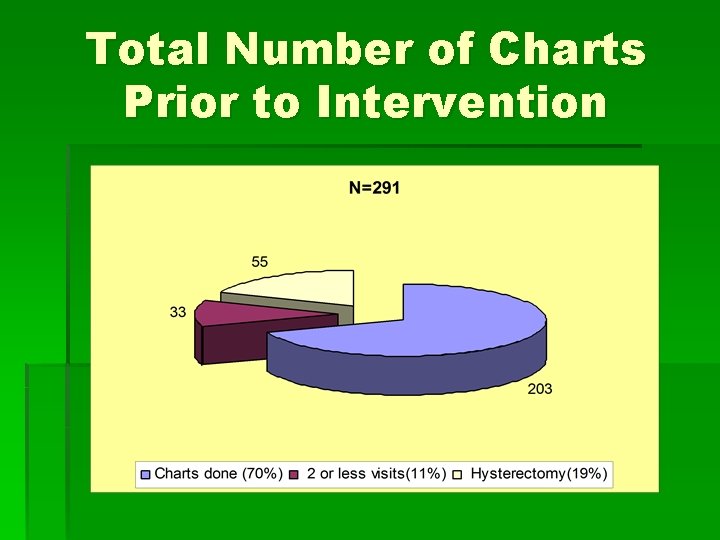 Total Number of Charts Prior to Intervention

N=291

55

33

203

Charts done (70%) 2 or less visits(11%) Hysterectomy(19%)